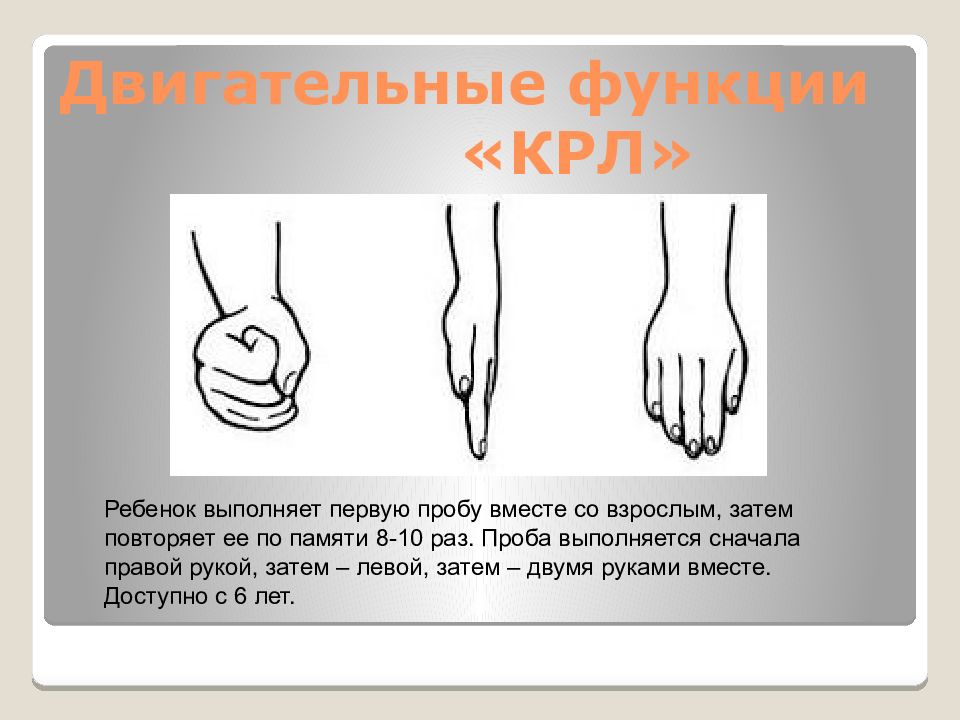 Двигательные функции «КРЛ»

Ребенок выполняет первую пробу вместе со взрослым, затем повторяет ее по памяти 8-10 раз. Проба выполняется сначала правой рукой, затем – левой, затем – двумя руками вместе. Доступно с 6 лет.